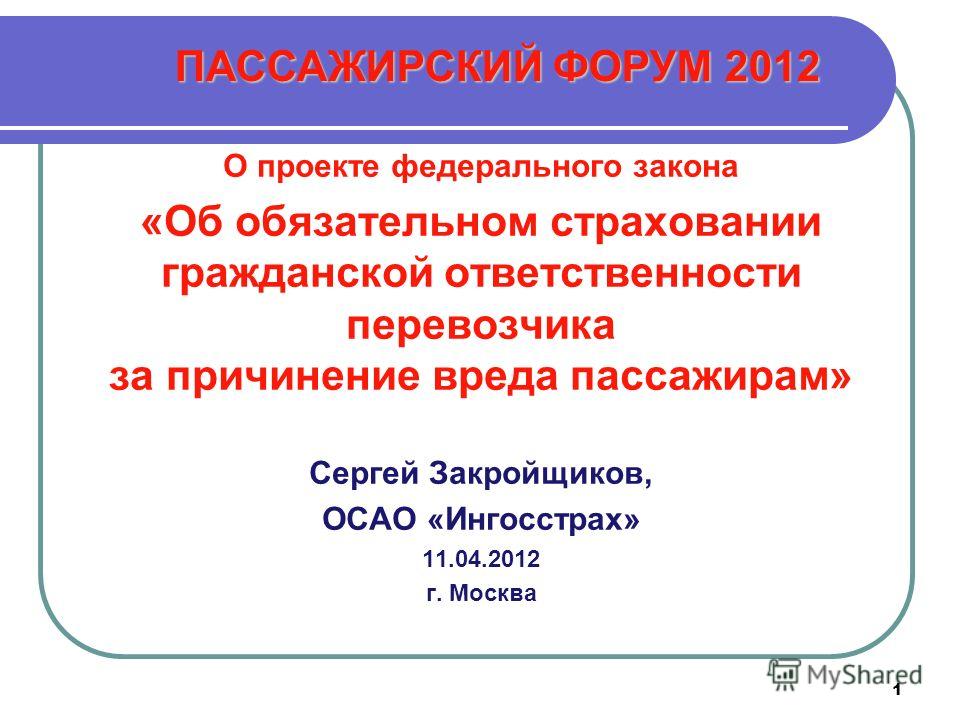 ПАССАЖИРСКИЙ ФОРУМ 2012

О проекте федерального закона

«Об обязательном страховании гражданской ответственности перевозчика за причинение вреда пассажирам»

Сергей Закройщиков,

ОСАО «Ингосстрах»

11.04.2012

г. Москва

MyShared

1